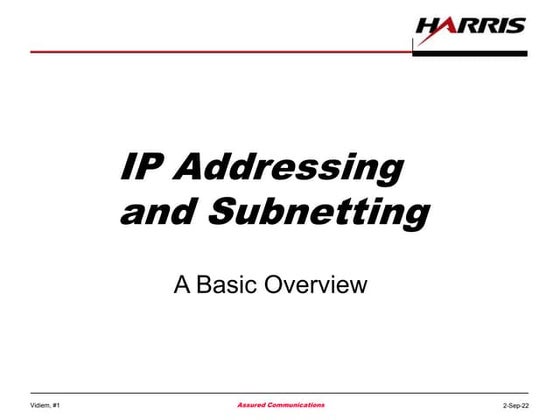 HARRIS

IP Addressing and Subnetting

A Basic Overview

Vidiem, #1

Assured Communications

2-Sep-22